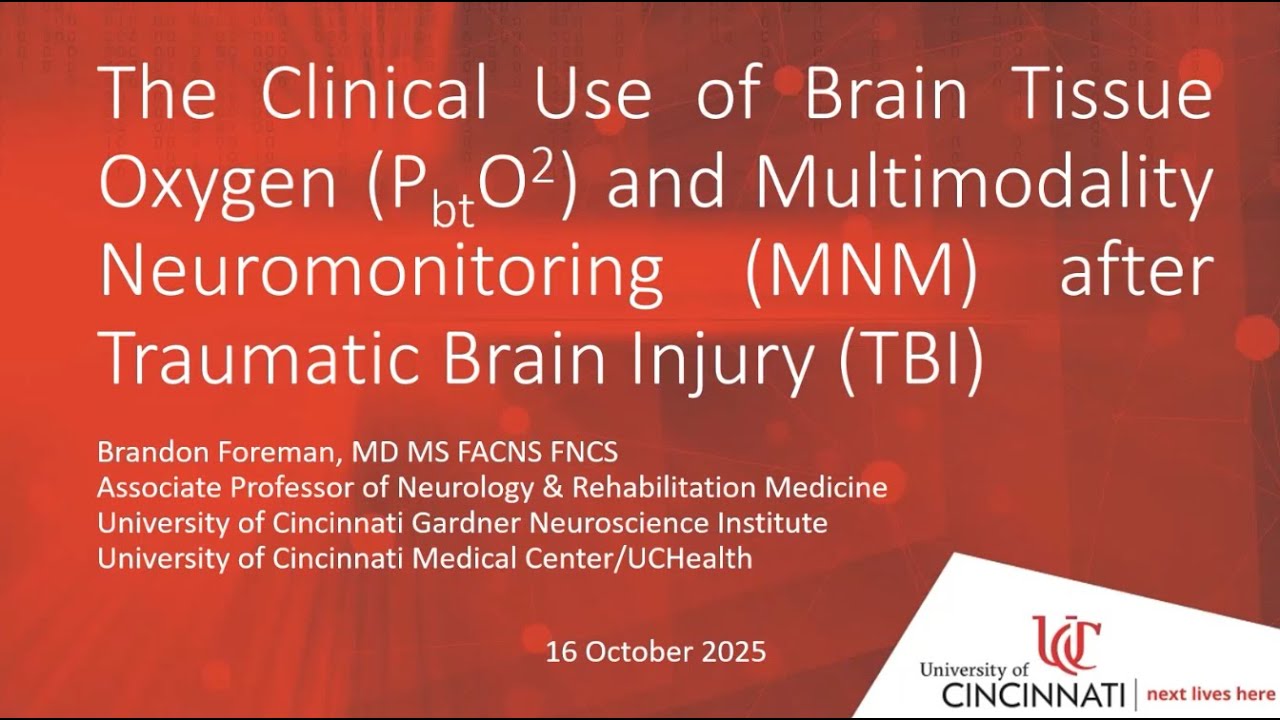 The Clinical Use of Brain Tissue Oxygen ($P_{bt}O^2$) and Multimodality Neuromonitoring (MNM) after Traumatic Brain Injury (TBI)

Brandon Foreman, MD MS FACNS FNCS
Associate Professor of Neurology & Rehabilitation Medicine
University of Cincinnati Gardner Neuroscience Institute
University of Cincinnati Medical Center/UCHealth

16 October 2025

UC

University of CINCINNATI | next lives here